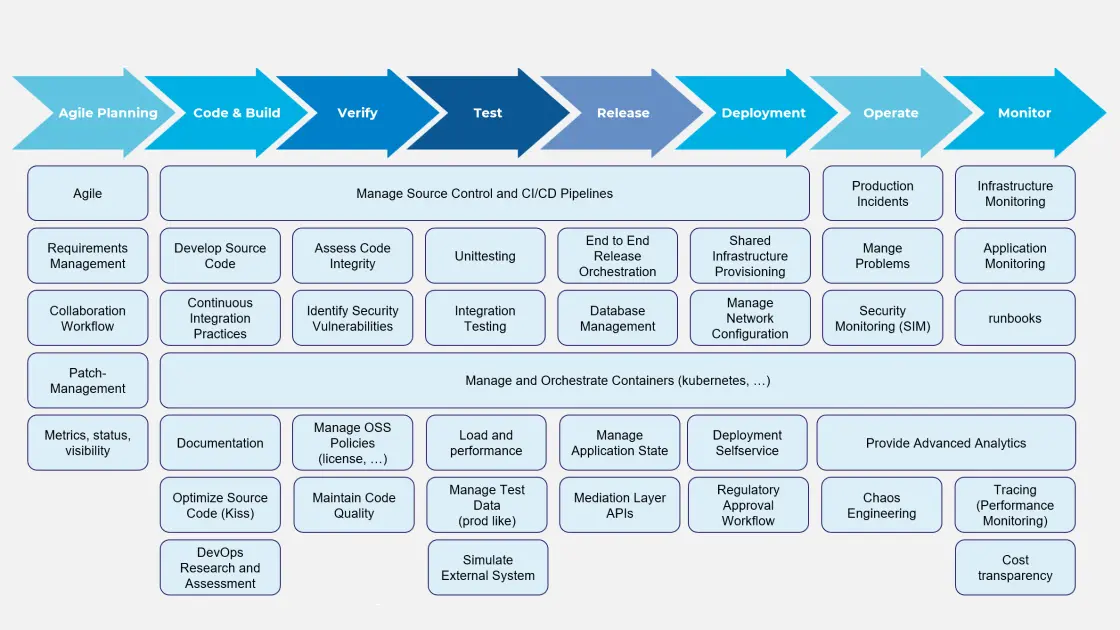 Agile Planning
Code & Build
Verify
Test
Release
Deployment
Operate
Monitor

Agile
Manage Source Control and CI/CD Pipelines
Production Incidents
Infrastructure Monitoring

Requirements Management
Develop Source Code
Assess Code Integrity
Unittesting
End to End Release Orchestration
Shared Infrastructure Provisioning
Mange Problems
Application Monitoring

Collaboration Workflow
Continuous Integration Practices
Identify Security Vulnerabilities
Integration Testing
Database Management
Manage Network Configuration
Security Monitoring (SIM)
runbooks

Patch-Management
Manage and Orchestrate Containers (kubernetes, …)

Metrics, status, visibility
Documentation
Manage OSS Policies (license, …)
Load and performance
Manage Application State
Deployment Selfservice
Provide Advanced Analytics

Optimize Source Code (Kiss)
Maintain Code Quality
Manage Test Data (prod like)
Mediation Layer APIs
Regulatory Approval Workflow
Chaos Engineering
Tracing (Performance Monitoring)

DevOps Research and Assessment
Simulate External System
Cost transparency